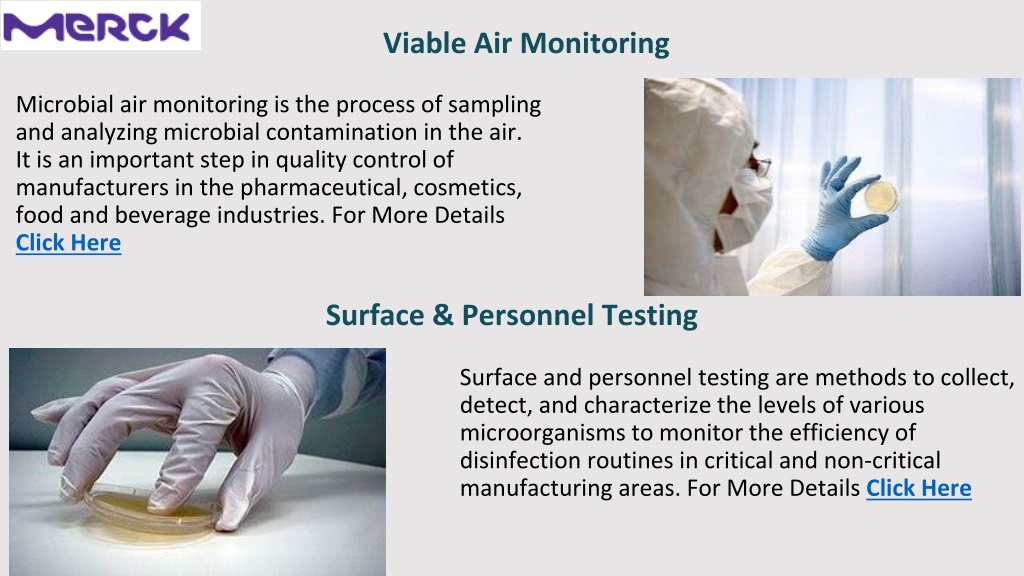 MERCK

Viable Air Monitoring

Microbial air monitoring is the process of sampling and analyzing microbial contamination in the air. It is an important step in quality control of manufacturers in the pharmaceutical, cosmetics, food and beverage industries. For More Details Click Here

Surface & Personnel Testing

Surface and personnel testing are methods to collect, detect, and characterize the levels of various microorganisms to monitor the efficiency of disinfection routines in critical and non-critical manufacturing areas. For More Details Click Here